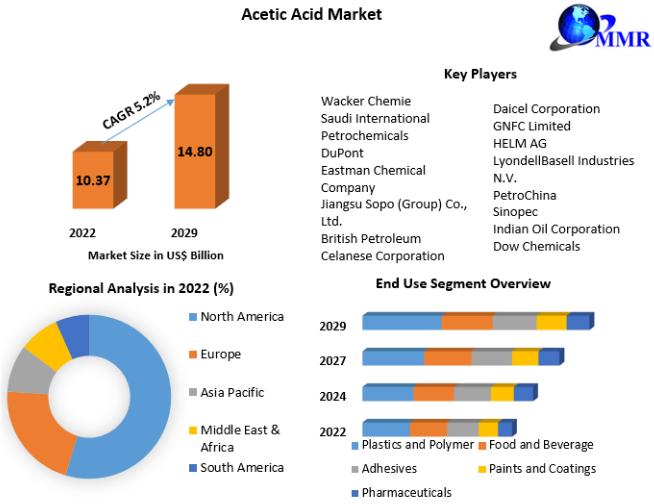 Acetic Acid Market

MMR

CAGR 5.2%

10.37

14.80

2022

2029

Market Size in US$ Billion

Key Players

Wacker Chemie
Saudi International Petrochemicals
DuPont
Eastman Chemical Company
Jiangsu Sopo (Group) Co., Ltd.
British Petroleum
Celanese Corporation

Daicel Corporation
GNFC Limited
HELM AG
LyondellBasell Industries N.V.
PetroChina
Sinopec
Indian Oil Corporation
Dow Chemicals

Regional Analysis in 2022 (%)

North America
Europe
Asia Pacific
Middle East & Africa
South America

End Use Segment Overview

2029
2027
2024
2022

Plastics and Polymer
Food and Beverage
Adhesives
Paints and Coatings
Pharmaceuticals